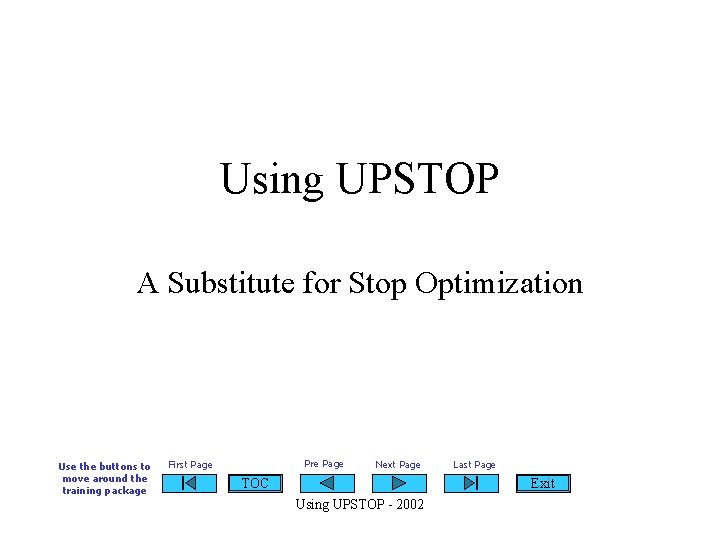 Using UPSTOP

A Substitute for Stop Optimization

Use the buttons to move around the training package

First Page

TOC

Pre Page

Next Page

Last Page

Exit

Using UPSTOP - 2002